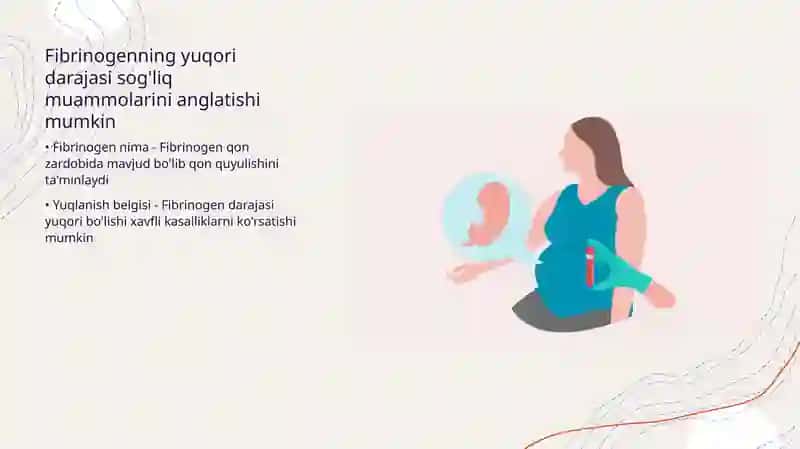 Fibrinogenning yuqori darajasi sog'liq muammolarini anglatishi mumkin

• Fibrinogen nima - Fibrinogen qon zardobida mavjud bo'lib qon quyulishini ta'minlaydi

• Yuqlanish belgisi - Fibrinogen darajasi yuqori bo'lishi xavfli kasalliklarni ko'rsatishi mumkin